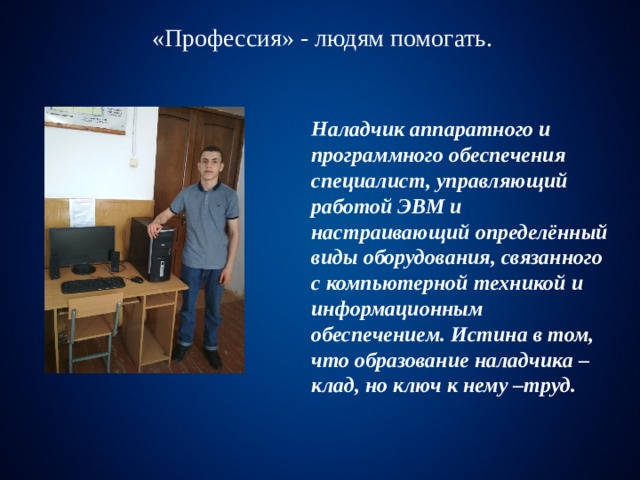 «Профессия» - людям помогать.

Наладчик аппаратного и программного обеспечения специалист, управляющий работой ЭВМ и настраивающий определённый виды оборудования, связанного с компьютерной техникой и информационным обеспечением. Истина в том, что образование наладчика – клад, но ключ к нему –труд.